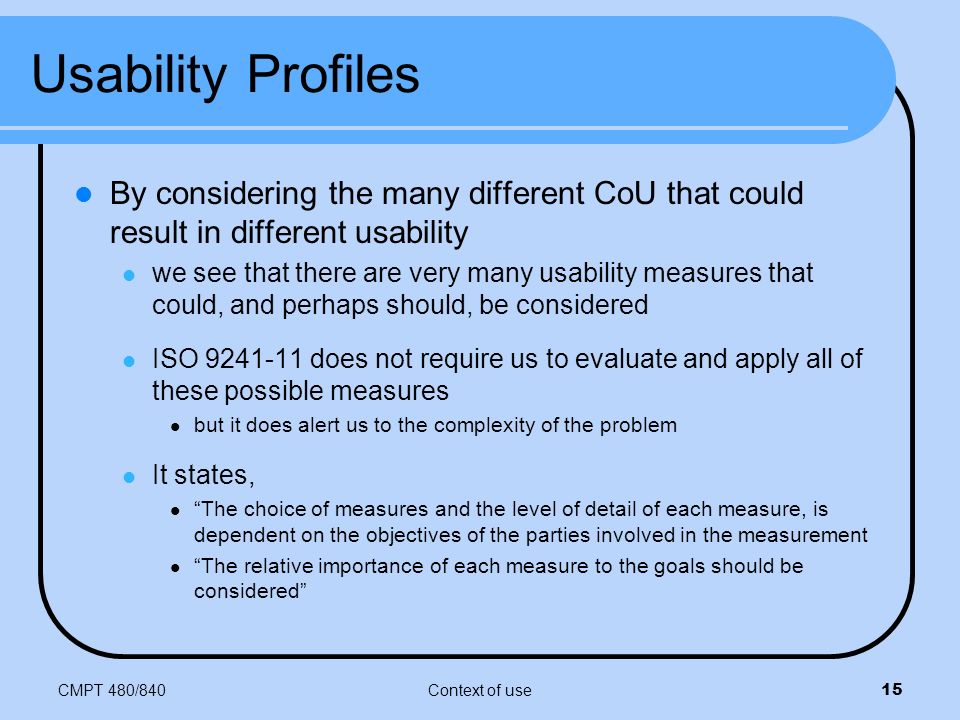 Usability Profiles

By considering the many different CoU that could result in different usability

we see that there are very many usability measures that could, and perhaps should, be considered

ISO 9241-11 does not require us to evaluate and apply all of these possible measures

but it does alert us to the complexity of the problem

It states,

“The choice of measures and the level of detail of each measure, is dependent on the objectives of the parties involved in the measurement

“The relative importance of each measure to the goals should be considered”

CMPT 480/840

Context of use

15